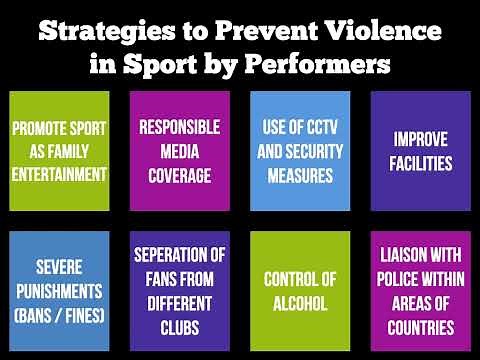 Strategies to Prevent Violence in Sport by Performers

PROMOTE SPORT AS FAMILY ENTERTAINMENT

RESPONSIBLE MEDIA COVERAGE

USE OF CCTV AND SECURITY MEASURES

IMPROVE FACILITIES

SEVERE PUNISHMENTS (BANS / FINES)

SEPERATION OF FANS FROM DIFFERENT CLUBS

CONTROL OF ALCOHOL

LIAISON WITH POLICE WITHIN AREAS OF COUNTRIES